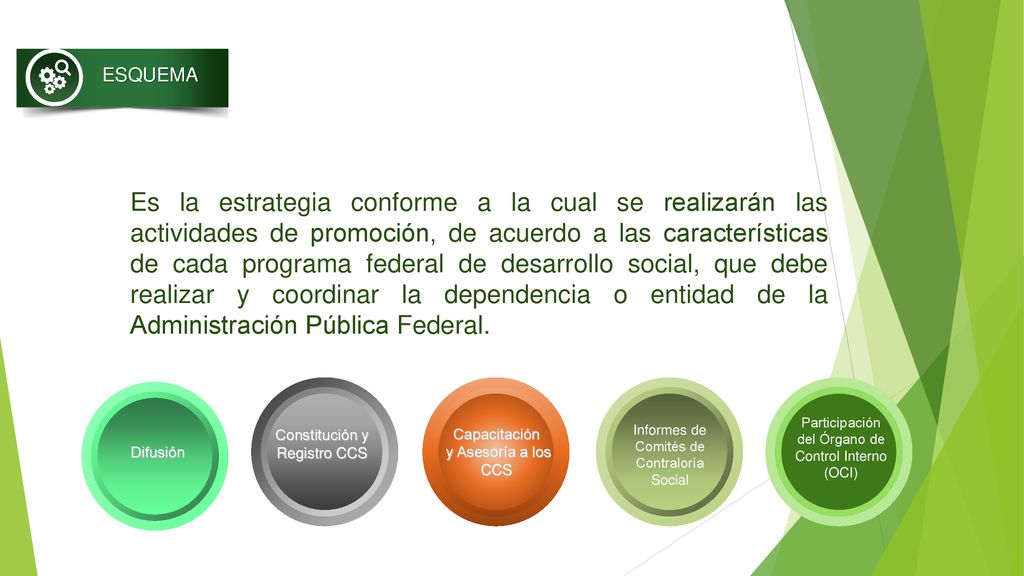 ESQUEMA

Es la estrategia conforme a la cual se realizarán las actividades de promoción, de acuerdo a las características de cada programa federal de desarrollo social, que debe realizar y coordinar la dependencia o entidad de la Administración Pública Federal.

Difusión

Constitución y Registro CCS

Capacitación y Asesoría a los CCS

Informes de Comités de Contraloría Social

Participación del Órgano de Control Interno (OCI)